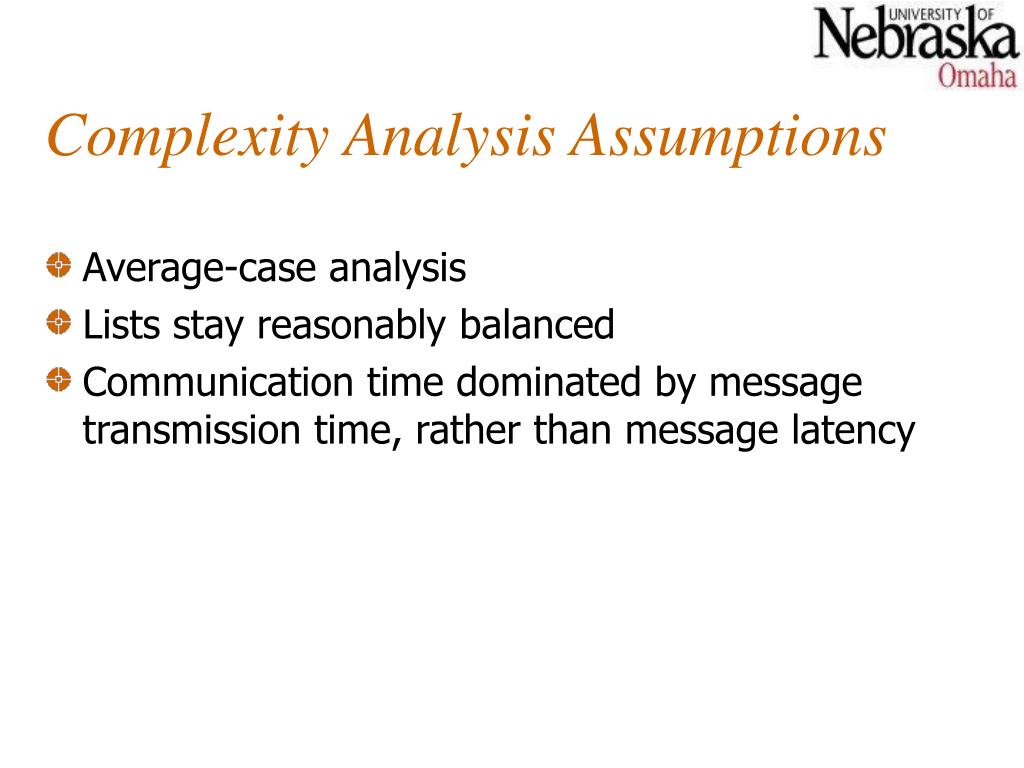 UNIVERSITY OF Nebraska Omaha

Complexity Analysis Assumptions

Average-case analysis

Lists stay reasonably balanced

Communication time dominated by message transmission time, rather than message latency